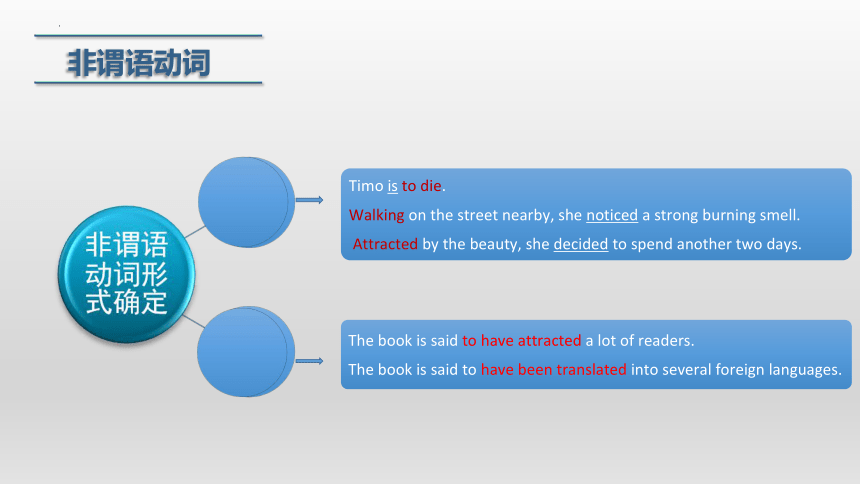 非谓语动词

非谓语动词形式确定

Timo is to die.

Walking on the street nearby, she noticed a strong burning smell.

Attracted by the beauty, she decided to spend another two days.

The book is said to have attracted a lot of readers.

The book is said to have been translated into several foreign languages.